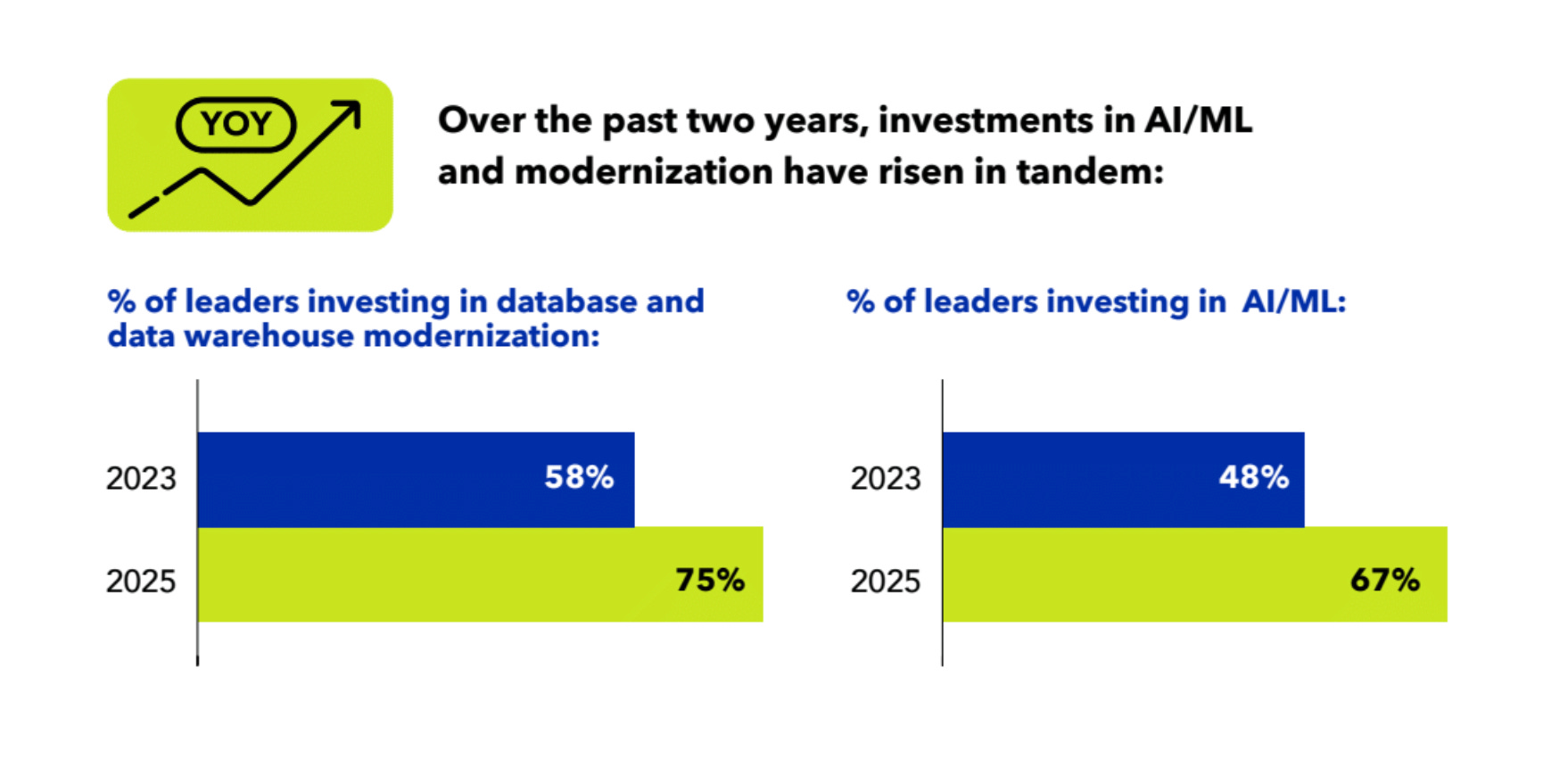 YOY

Over the past two years, investments in AI/ML and modernization have risen in tandem:

% of leaders investing in database and data warehouse modernization:

2023 58%

2025 75%

% of leaders investing in AI/ML:

2023 48%

2025 67%